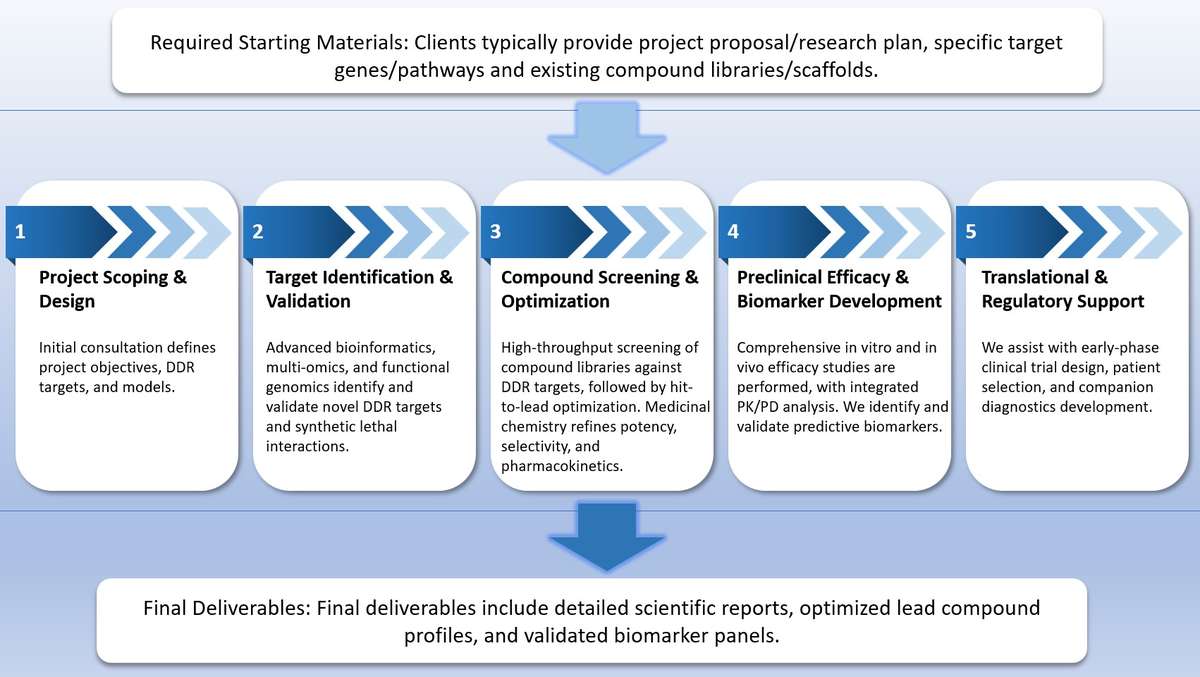 Required Starting Materials: Clients typically provide project proposal/research plan, specific target genes/pathways and existing compound libraries/scaffolds.

1
Project Scoping & Design

Initial consultation defines project objectives, DDR targets, and models.

2
Target Identification & Validation

Advanced bioinformatics, multi-omics, and functional genomics identify and validate novel DDR targets and synthetic lethal interactions.

3
Compound Screening & Optimization

High-throughput screening of compound libraries against DDR targets, followed by hit-to-lead optimization. Medicinal chemistry refines potency, selectivity, and pharmacokinetics.

4
Preclinical Efficacy & Biomarker Development

Comprehensive in vitro and in vivo efficacy studies are performed, with integrated PK/PD analysis. We identify and validate predictive biomarkers.

5
Translational & Regulatory Support

We assist with early-phase clinical trial design, patient selection, and companion diagnostics development.

Final Deliverables: Final deliverables include detailed scientific reports, optimized lead compound profiles, and validated biomarker panels.